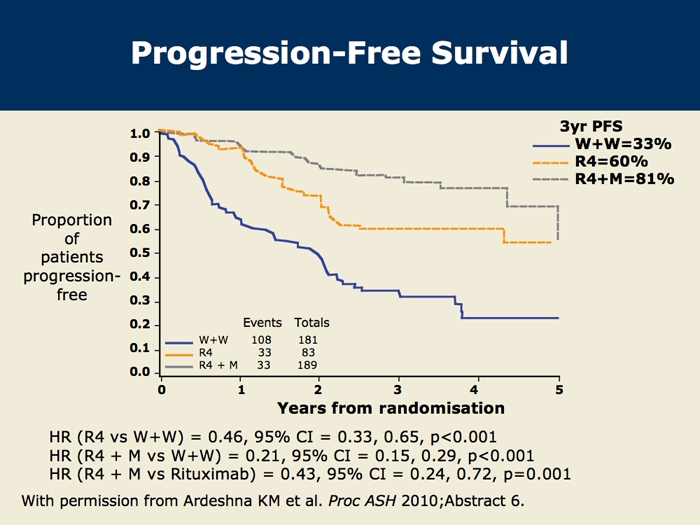 Progression-Free Survival

3yr PFS
W+W=33%
R4=60%
R4+M=81%

Proportion of patients progression-free

1.0
0.9
0.8
0.7
0.6
0.5
0.4
0.3
0.2
0.1
0.0

| | Events | Totals |
|---|---|---|
| W+W | 108 | 181 |
| R4 | 33 | 83 |
| R4 + M | 33 | 189 |

0 1 2 3 4 5

Years from randomisation

HR (R4 vs W+W) = 0.46, 95% CI = 0.33, 0.65, p<0.001
HR (R4 + M vs W+W) = 0.21, 95% CI = 0.15, 0.29, p<0.001
HR (R4 + M vs Rituximab) = 0.43, 95% CI = 0.24, 0.72, p=0.001

With permission from Ardeshna KM et al. Proc ASH 2010;Abstract 6.